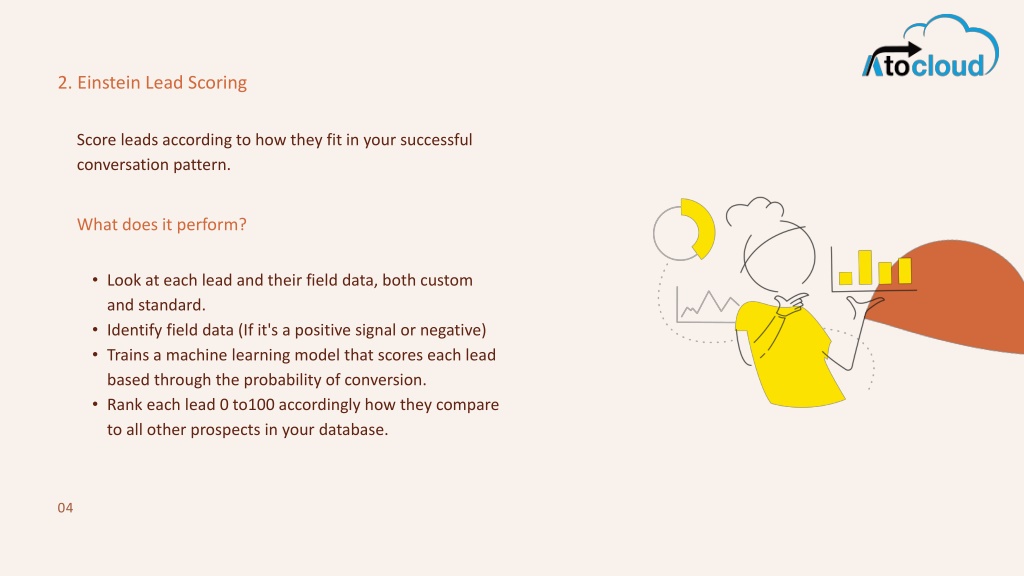 Atocloud

2. Einstein Lead Scoring

Score leads according to how they fit in your successful conversation pattern.

What does it perform?

• Look at each lead and their field data, both custom and standard.
• Identify field data (If it's a positive signal or negative)
• Trains a machine learning model that scores each lead based through the probability of conversion.
• Rank each lead 0 to100 accordingly how they compare to all other prospects in your database.

04